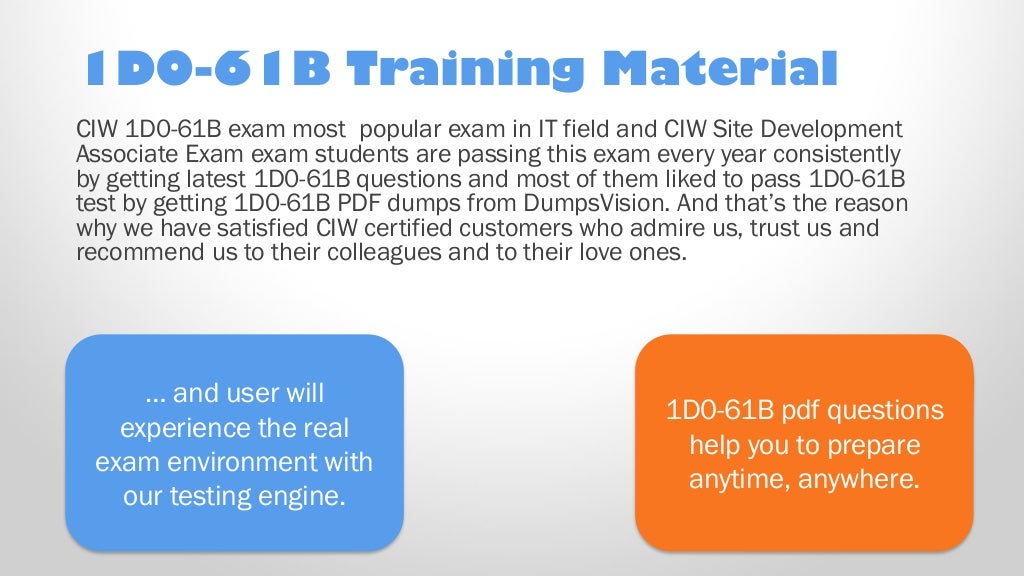 1D0-61B Training Material

CIW 1D0-61B exam most popular exam in IT field and CIW Site Development Associate Exam exam students are passing this exam every year consistently by getting latest 1D0-61B questions and most of them liked to pass 1D0-61B test by getting 1D0-61B PDF dumps from DumpsVision. And that's the reason why we have satisfied CIW certified customers who admire us, trust us and recommend us to their colleagues and to their love ones.

... and user will experience the real exam environment with our testing engine.

1D0-61B pdf questions help you to prepare anytime, anywhere.